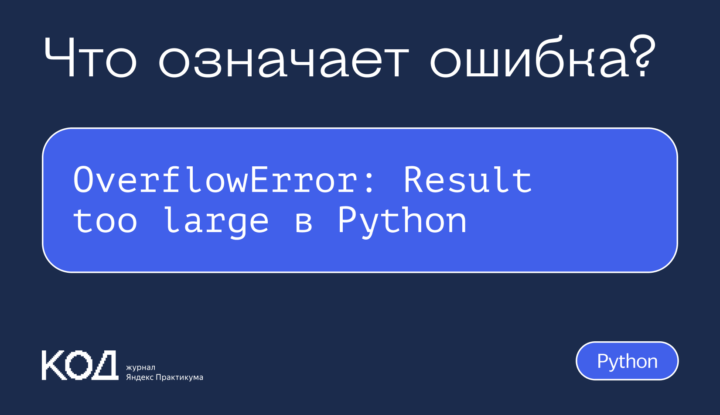 Что означает ошибка?

OverflowError: Result too large в Python

КОД журнал Яндекс Практикума

Python